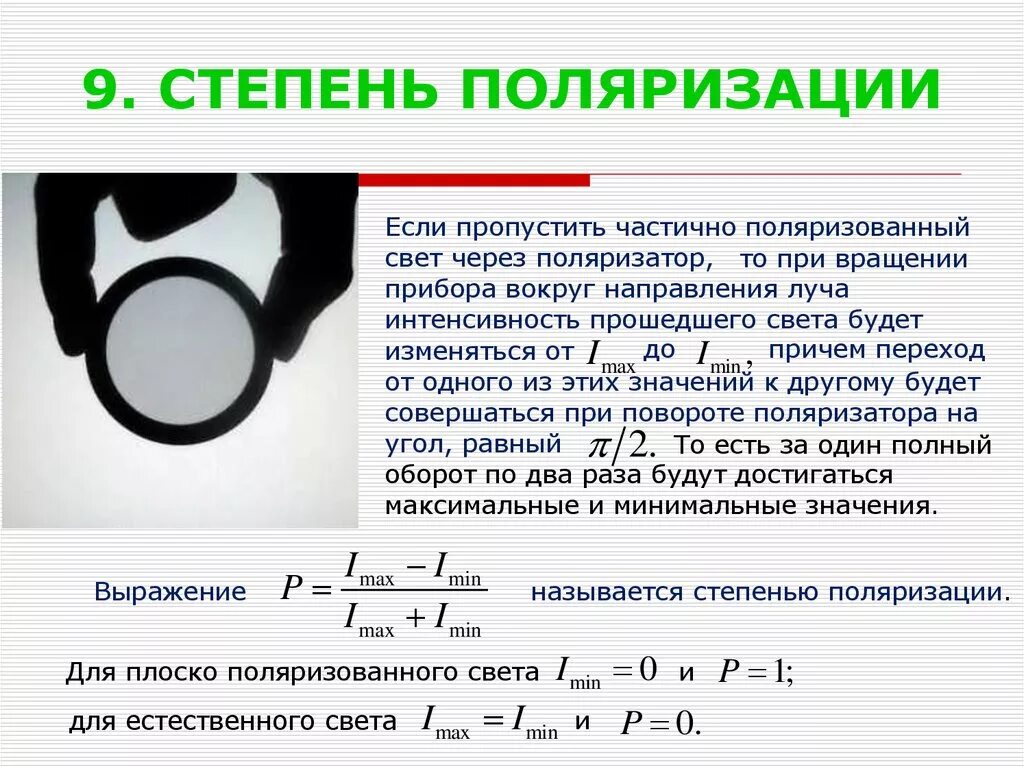 9. СТЕПЕНЬ ПОЛЯРИЗАЦИИ

Если пропустить частично поляризованный свет через поляризатор, то при вращении прибора вокруг направления луча интенсивность прошедшего света будет изменяться от $I_{\max}$ до $I_{\min}$, причем переход от одного из этих значений к другому будет совершаться при повороте поляризатора на угол, равный $\pi/2$. То есть за один полный оборот по два раза будут достигаться максимальные и минимальные значения.

Выражение $P = \frac{I_{\max} - I_{\min}}{I_{\max} + I_{\min}}$ называется степенью поляризации.

Для плоско поляризованного света $I_{\min} = 0$ и $P = 1$;

для естественного света $I_{\max} = I_{\min}$ и $P = 0$.